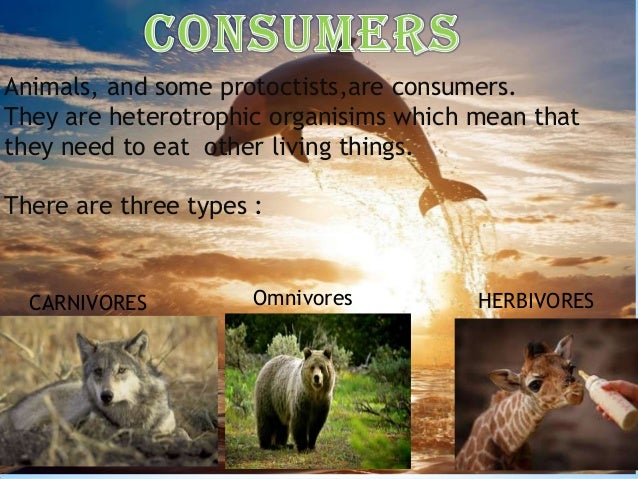 CONSUMERS

Animals, and some protoctists,are consumers. They are heterotrophic organisims which mean that they need to eat other living things.

There are three types :

CARNIVORES

Omnivores

HERBIVORES